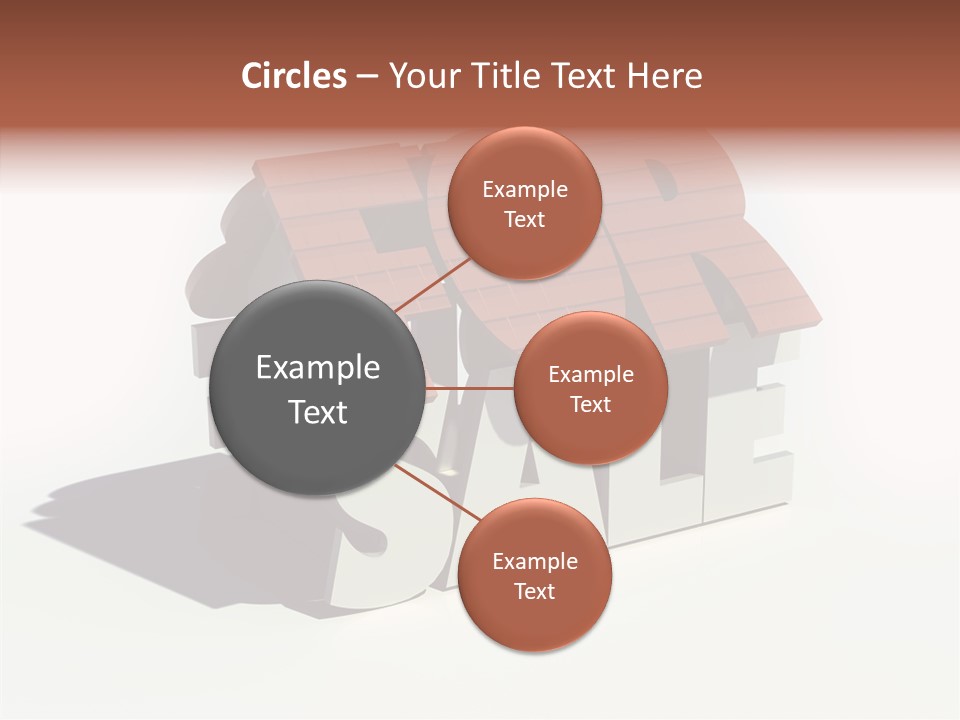 Circles – Your Title Text Here

Example Text

Example Text

Example Text

Example Text

FOR SALE